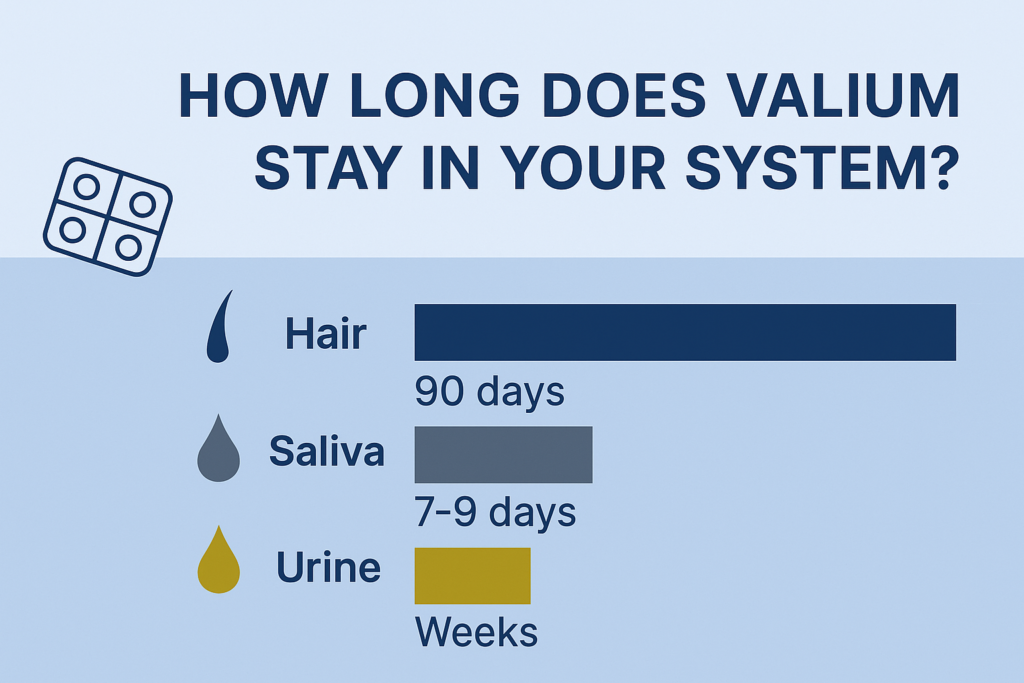 HOW LONG DOES VALIUM STAY IN YOUR SYSTEM?

Hair
90 days

Saliva
7-9 days

Urine
Weeks